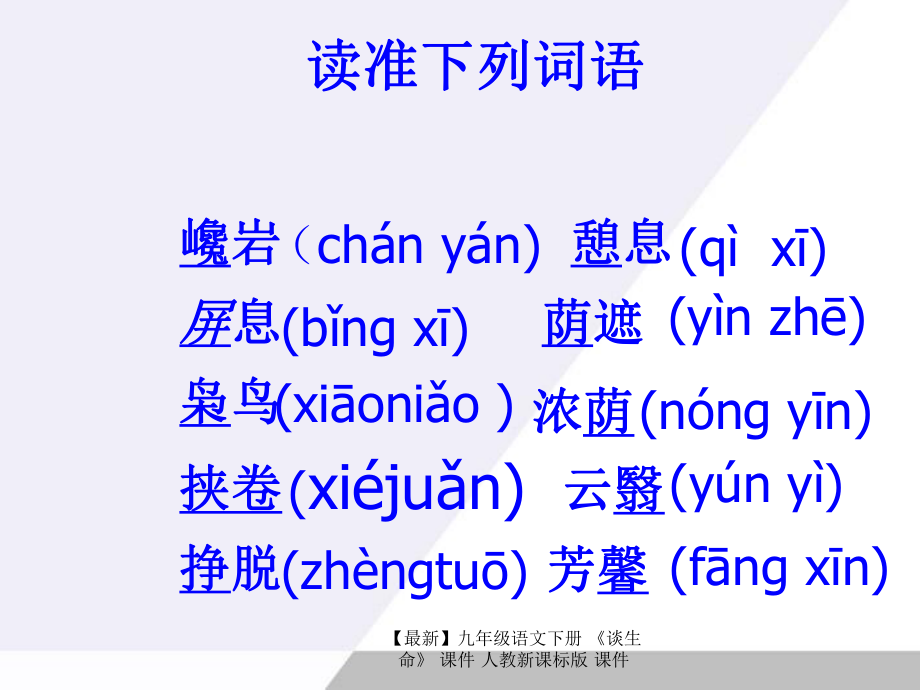 读准下列词语

巉岩（chán yán） 憩息(qì xī)

屏息(bǐng xī) 荫遮 (yìn zhē)

枭鸟(xiāoniǎo ) 浓荫(nóng yīn)

挟卷(xiéjuǎn) 云翳(yún yì)

挣脱(zhèngtuō) 芳馨 (fāng xīn)

【最新】九年级语文下册 《谈生命》 课件 人教新课标版 课件